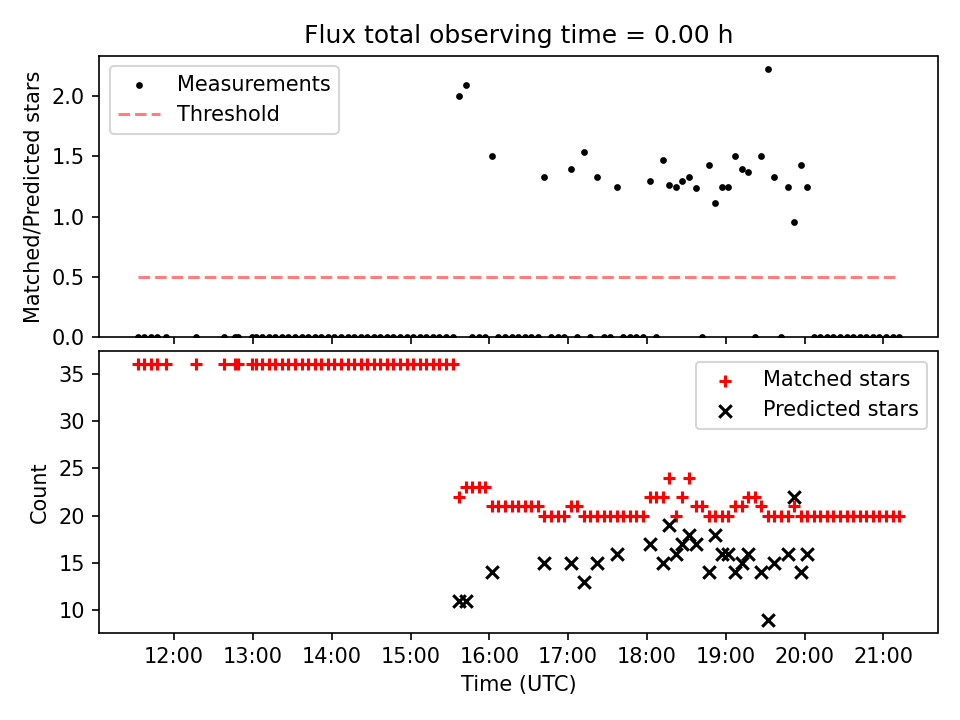 Flux total observing time = 0.00 h

Measurements
Threshold

Matched/Predicted stars

2.0
1.5
1.0
0.5
0.0

Matched stars
Predicted stars

Count

35
30
25
20
15
10

12:00
13:00
14:00
15:00
16:00
17:00
18:00
19:00
20:00
21:00

Time (UTC)